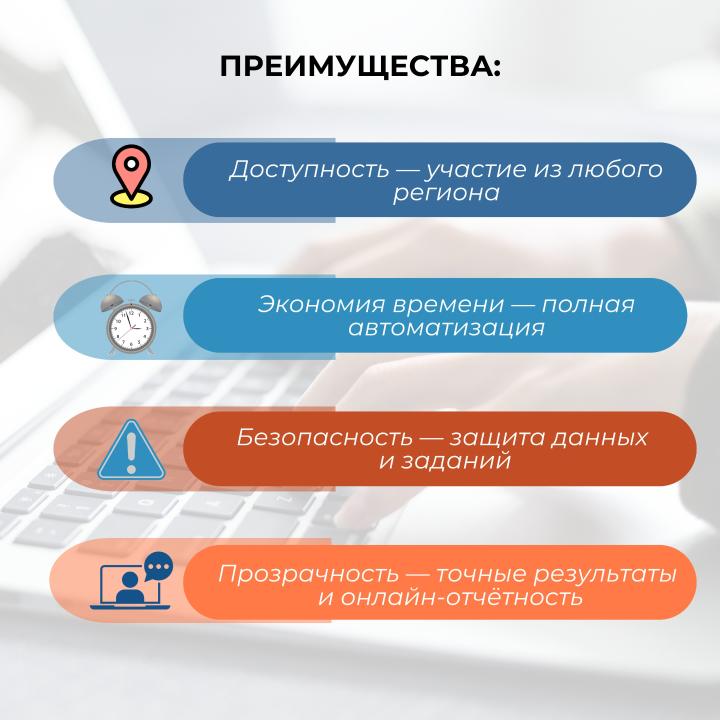 ПРЕИМУЩЕСТВА:

Доступность — участие из любого региона

Экономия времени — полная автоматизация

Безопасность — защита данных и заданий

Прозрачность — точные результаты и онлайн-отчётность